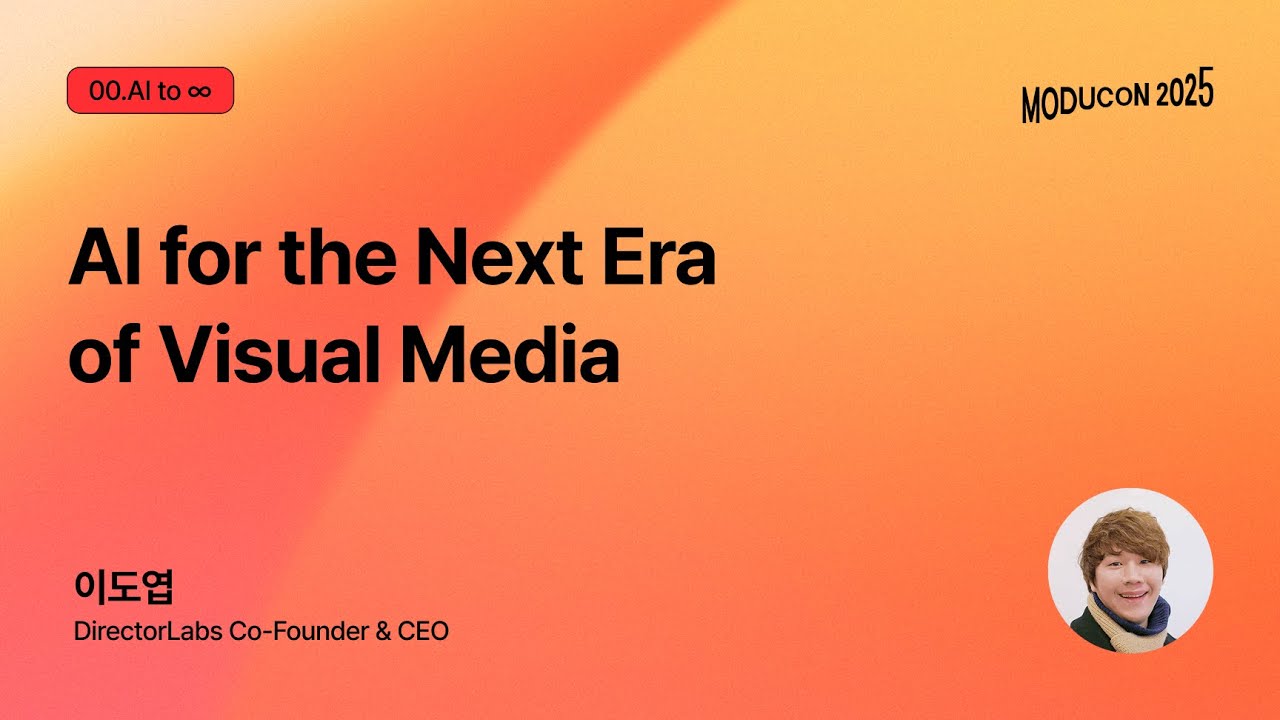 00.AI to ∞

MODUCON 2025

AI for the Next Era of Visual Media

이도엽
DirectorLabs Co-Founder & CEO